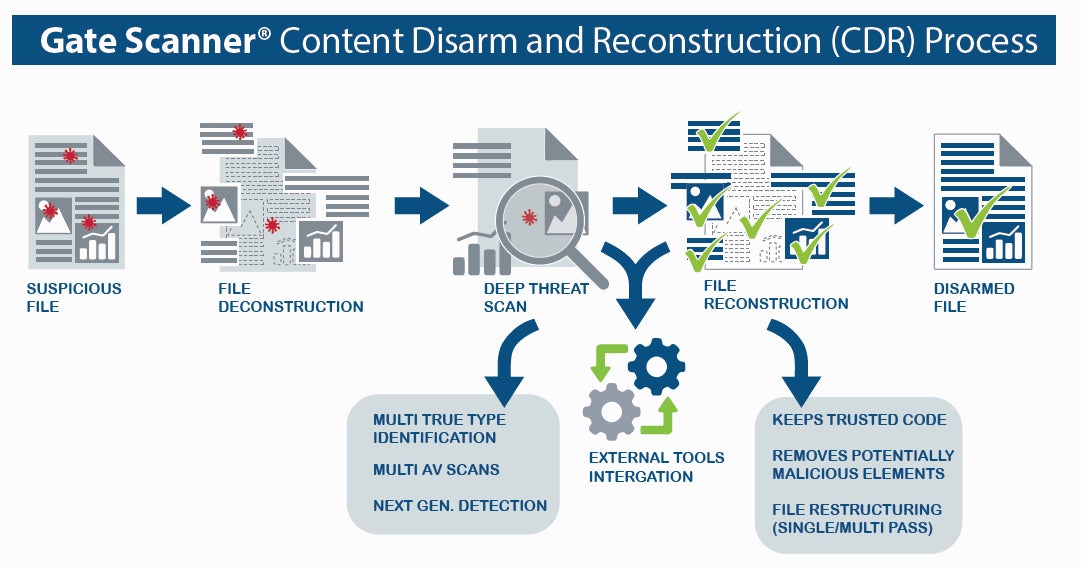 Gate Scanner® Content Disarm and Reconstruction (CDR) Process

SUSPICIOUS FILE

FILE DECONSTRUCTION

DEEP THREAT SCAN

FILE RECONSTRUCTION

DISARMED FILE

MULTI TRUE TYPE IDENTIFICATION

MULTI AV SCANS

NEXT GEN. DETECTION

EXTERNAL TOOLS INTERGATION

KEEPS TRUSTED CODE

REMOVES POTENTIALLY MALICIOUS ELEMENTS

FILE RESTRUCTURING (SINGLE/MULTI PASS)